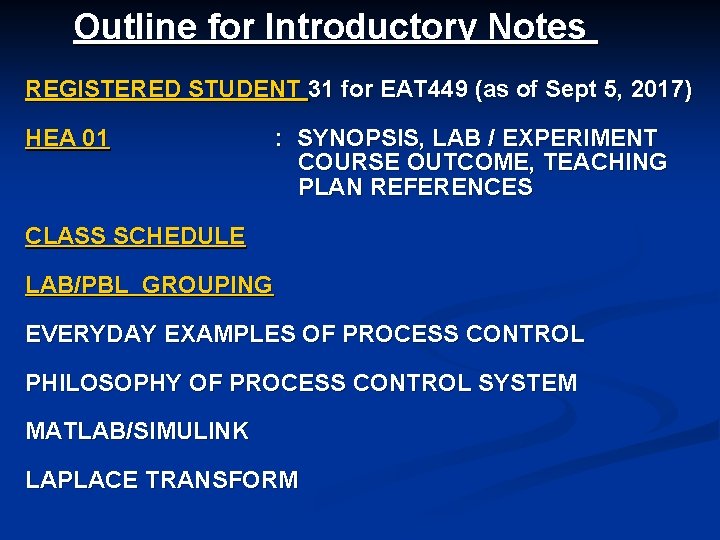 Outline for Introductory Notes

REGISTERED STUDENT 31 for EAT449 (as of Sept 5, 2017)

HEA 01 : SYNOPSIS, LAB / EXPERIMENT COURSE OUTCOME, TEACHING PLAN REFERENCES

CLASS SCHEDULE

LAB/PBL GROUPING

EVERYDAY EXAMPLES OF PROCESS CONTROL

PHILOSOPHY OF PROCESS CONTROL SYSTEM

MATLAB/SIMULINK

LAPLACE TRANSFORM